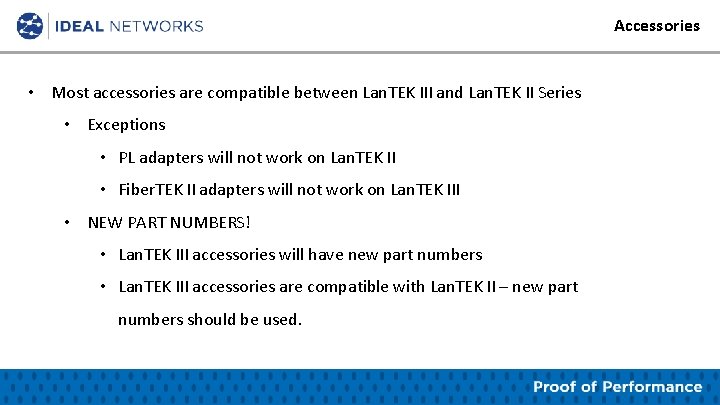 IDEAL NETWORKS

Accessories

• Most accessories are compatible between LanTEK III and LanTEK II Series

• Exceptions

• PL adapters will not work on LanTEK II

• FiberTEK II adapters will not work on LanTEK III

• NEW PART NUMBERS!

• LanTEK III accessories will have new part numbers

• LanTEK III accessories are compatible with LanTEK II – new part numbers should be used.

Proof of Performance